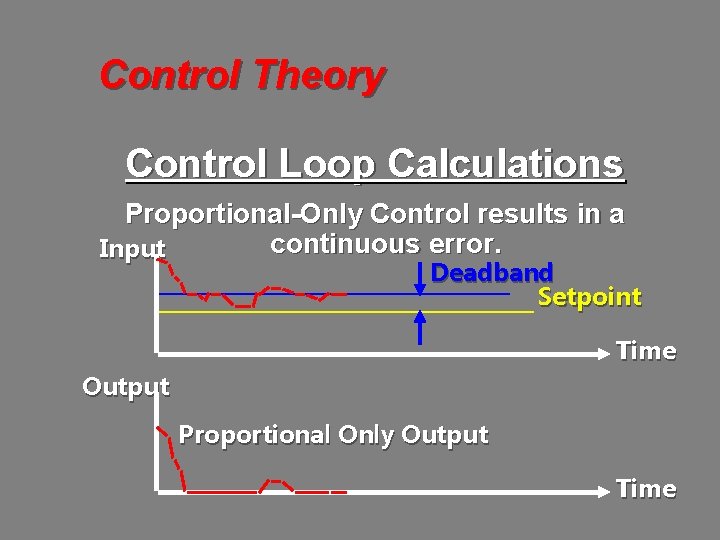 Control Theory

Control Loop Calculations

Proportional-Only Control results in a continuous error.

Input

Deadband

Setpoint

Time

Output

Proportional Only Output

Time